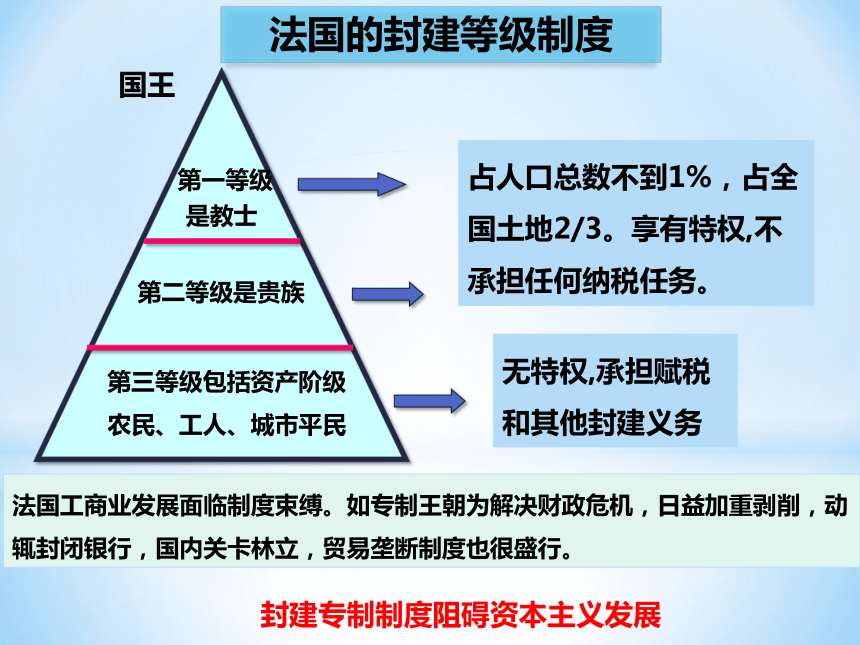 法国的封建等级制度

国王

第一等级是教士

第二等级是贵族

第三等级包括资产阶级农民、工人、城市平民

占人口总数不到1%，占全国土地2/3。享有特权,不承担任何纳税任务。

无特权,承担赋税和其他封建义务

法国工商业发展面临制度束缚。如专制王朝为解决财政危机，日益加重剥削，动辄封闭银行，国内关卡林立，贸易垄断制度也很盛行。

封建专制制度阻碍资本主义发展